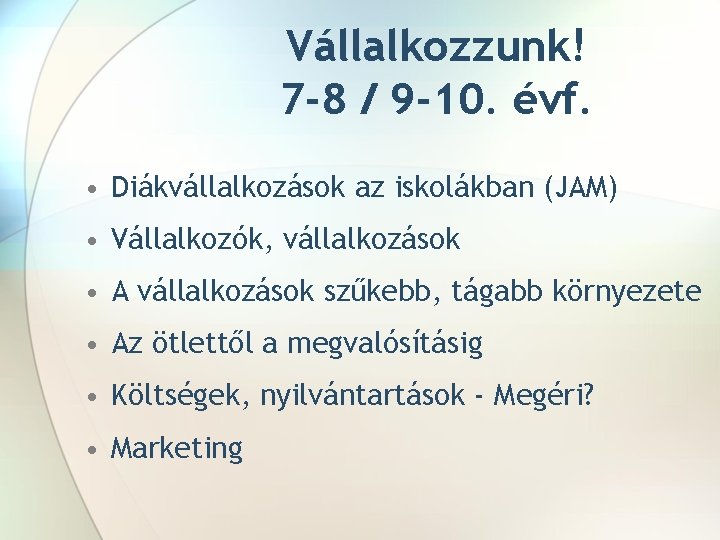 Vállalkozzunk!
7-8 / 9-10. évf.

• Diákvállalkozások az iskolákban (JAM)
• Vállalkozók, vállalkozások
• A vállalkozások szűkebb, tágabb környezete
• Az ötlettől a megvalósításig
• Költségek, nyilvántartások - Megéri?
• Marketing